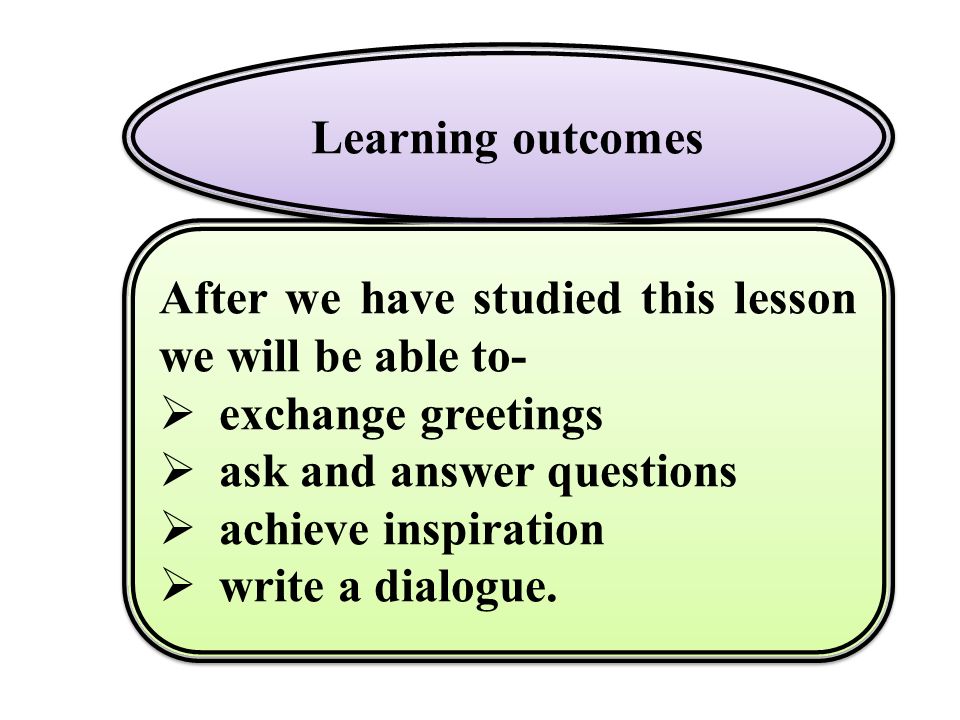 Learning outcomes

After we have studied this lesson we will be able to-
➢ exchange greetings
➢ ask and answer questions
➢ achieve inspiration
➢ write a dialogue.